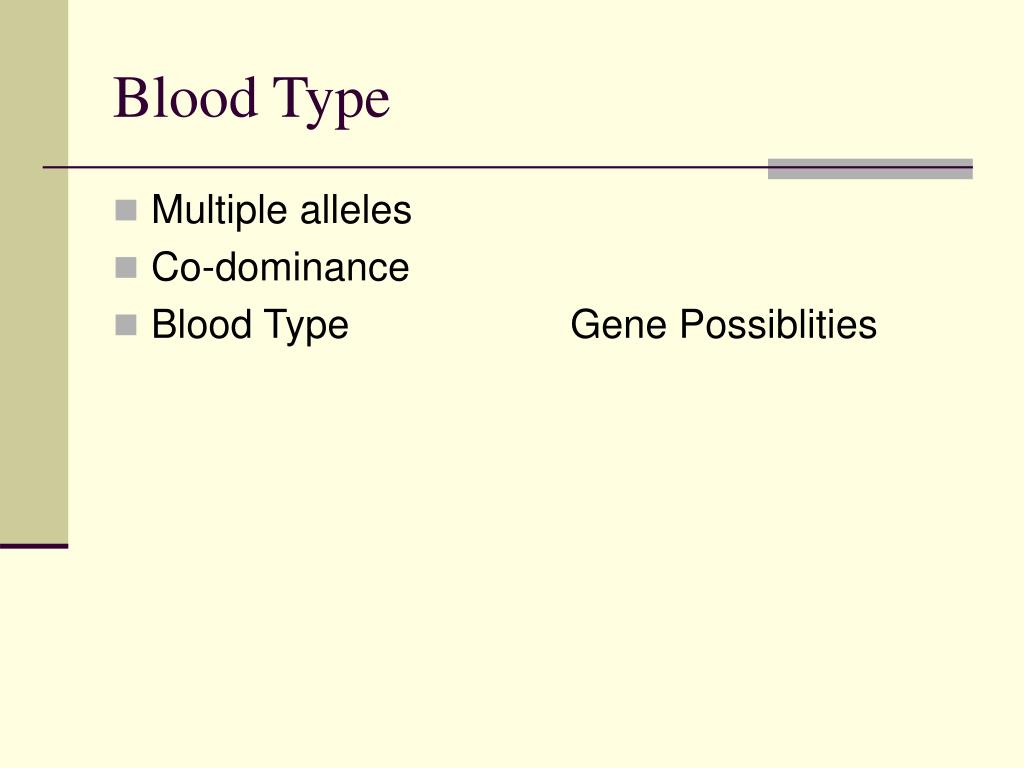 Blood Type

Multiple alleles
Co-dominance
Blood Type Gene Possiblities